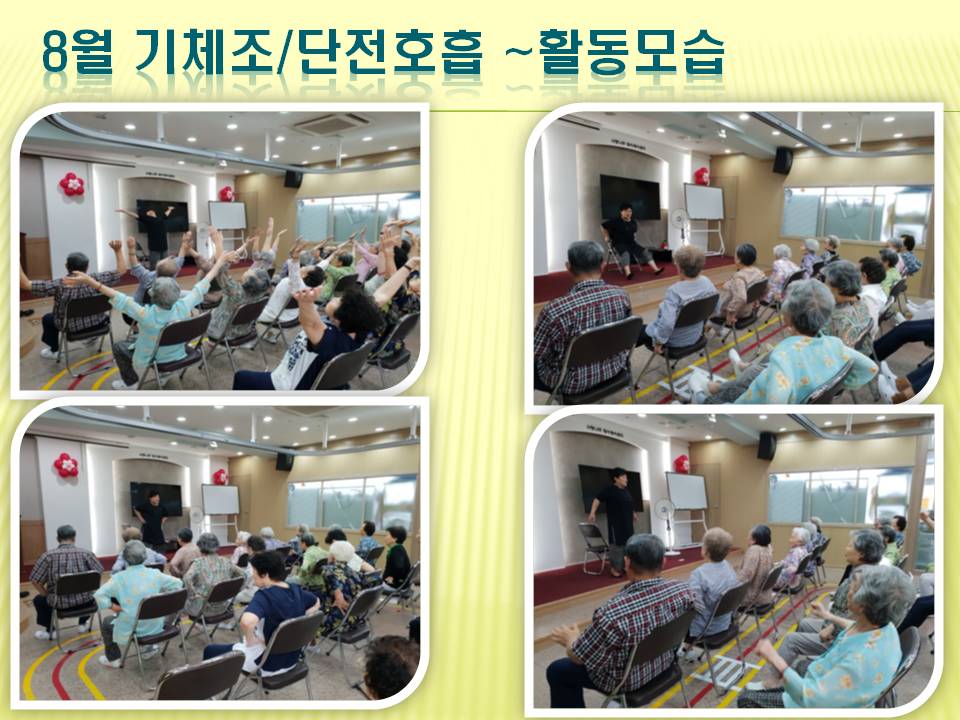 8월 기체조/단전호흡 ~활동모습